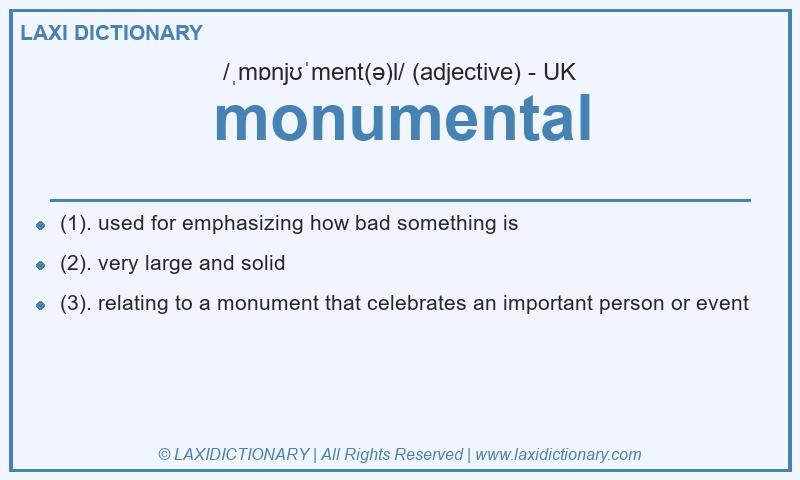 LAXI DICTIONARY

/ˌmɒnjʊˈment(ə)l/ (adjective) - UK

monumental

- (1). used for emphasizing how bad something is
- (2). very large and solid
- (3). relating to a monument that celebrates an important person or event

© LAXIDICTIONARY | All Rights Reserved | www.laxidictionary.com